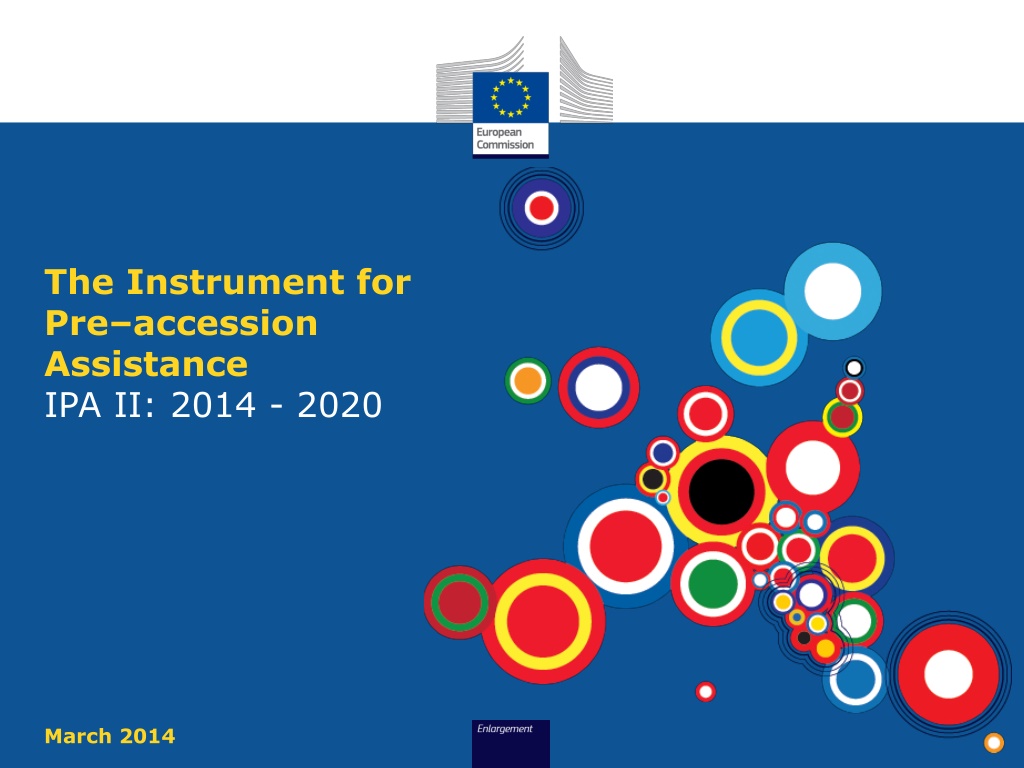 European Commission

The Instrument for Pre–accession Assistance
IPA II: 2014 - 2020

March 2014

Enlargement